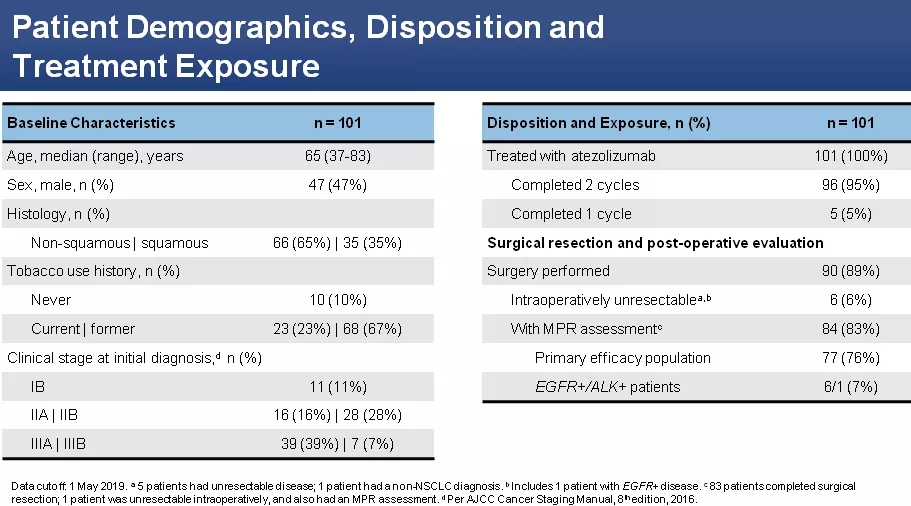 Patient Demographics, Disposition and Treatment Exposure

| Baseline Characteristics | n = 101 |
|---|---|
| Age, median (range), years | 65 (37-83) |
| Sex, male, n (%) | 47 (47%) |
| Histology, n (%) | |
| Non-squamous \| squamous | 66 (65%) \| 35 (35%) |
| Tobacco use history, n (%) | |
| Never | 10 (10%) |
| Current \| former | 23 (23%) \| 68 (67%) |
| Clinical stage at initial diagnosis,$^d$ n (%) | |
| IB | 11 (11%) |
| IIA \| IIB | 16 (16%) \| 28 (28%) |
| IIIA \| IIIB | 39 (39%) \| 7 (7%) |

| Disposition and Exposure, n (%) | n = 101 |
|---|---|
| Treated with atezolizumab | 101 (100%) |
| Completed 2 cycles | 96 (95%) |
| Completed 1 cycle | 5 (5%) |
| Surgical resection and post-operative evaluation | |
| Surgery performed | 90 (89%) |
| Intraoperatively unresectable$^{a,b}$ | 6 (6%) |
| With MPR assessment$^c$ | 84 (83%) |
| Primary efficacy population | 77 (76%) |
| EGFR+/ALK+ patients | 6/1 (7%) |

Data cutoff: 1 May 2019. $^a$ 5 patients had unresectable disease; 1 patient had a non-NSCLC diagnosis. $^b$ Includes 1 patient with EGFR+ disease. $^c$ 83 patients completed surgical resection; 1 patient was unresectable intraoperatively, and also had an MPR assessment. $^d$ Per AJCC Cancer Staging Manual, 8$^{th}$ edition, 2016.